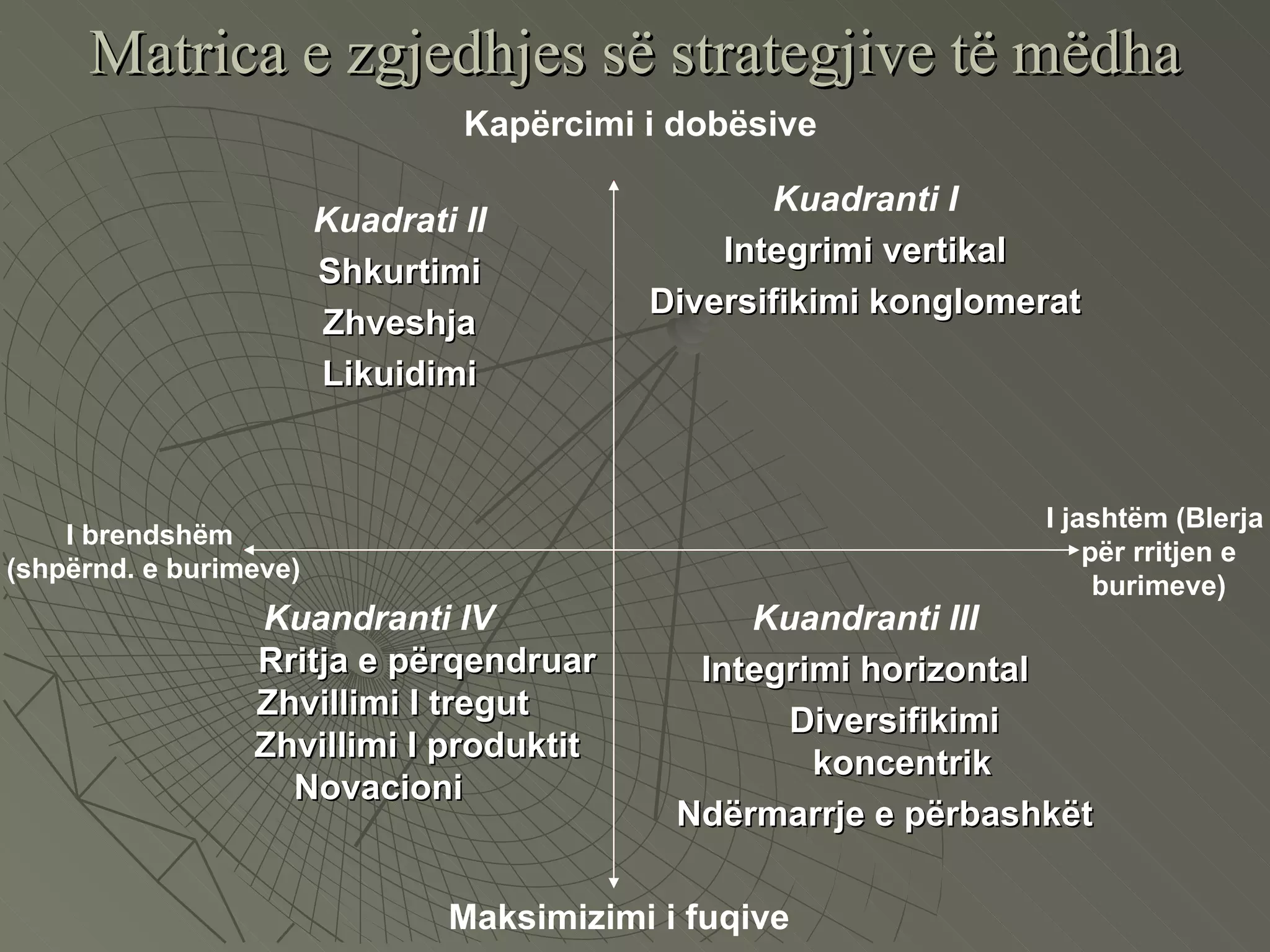 Matrica e zgjedhjes së strategjive të mëdha

Kapërcimi i dobësive

Kuadrati II
Shkurtimi
Zhveshja
Likuidimi

Kuadranti I
Integrimi vertikal
Diversifikimi konglomerat

I brendshëm (shpërnd. e burimeve)

I jashtëm (Blerja për rritjen e burimeve)

Kuandranti IV
Rritja e përqendruar
Zhvillimi I tregut
Zhvillimi I produktit
Novacioni

Kuandranti III
Integrimi horizontal
Diversifikimi koncentrik
Ndërmarrje e përbashkët

Maksimizimi i fuqive